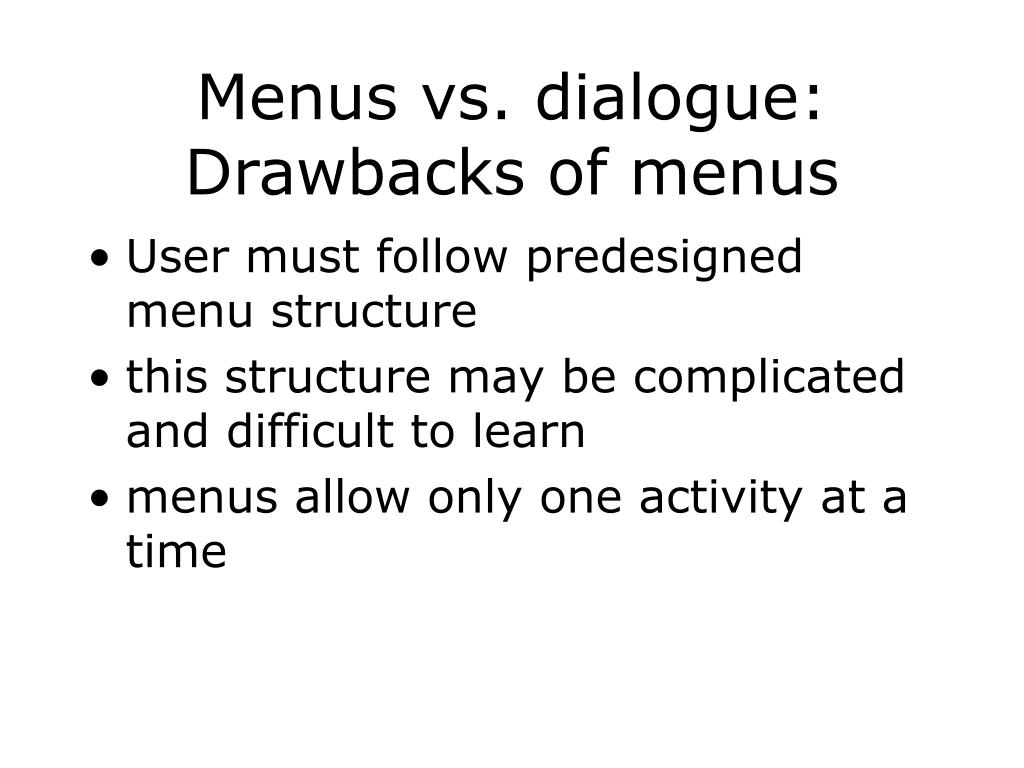 Menus vs. dialogue: Drawbacks of menus

• User must follow predesigned menu structure
• this structure may be complicated and difficult to learn
• menus allow only one activity at a time